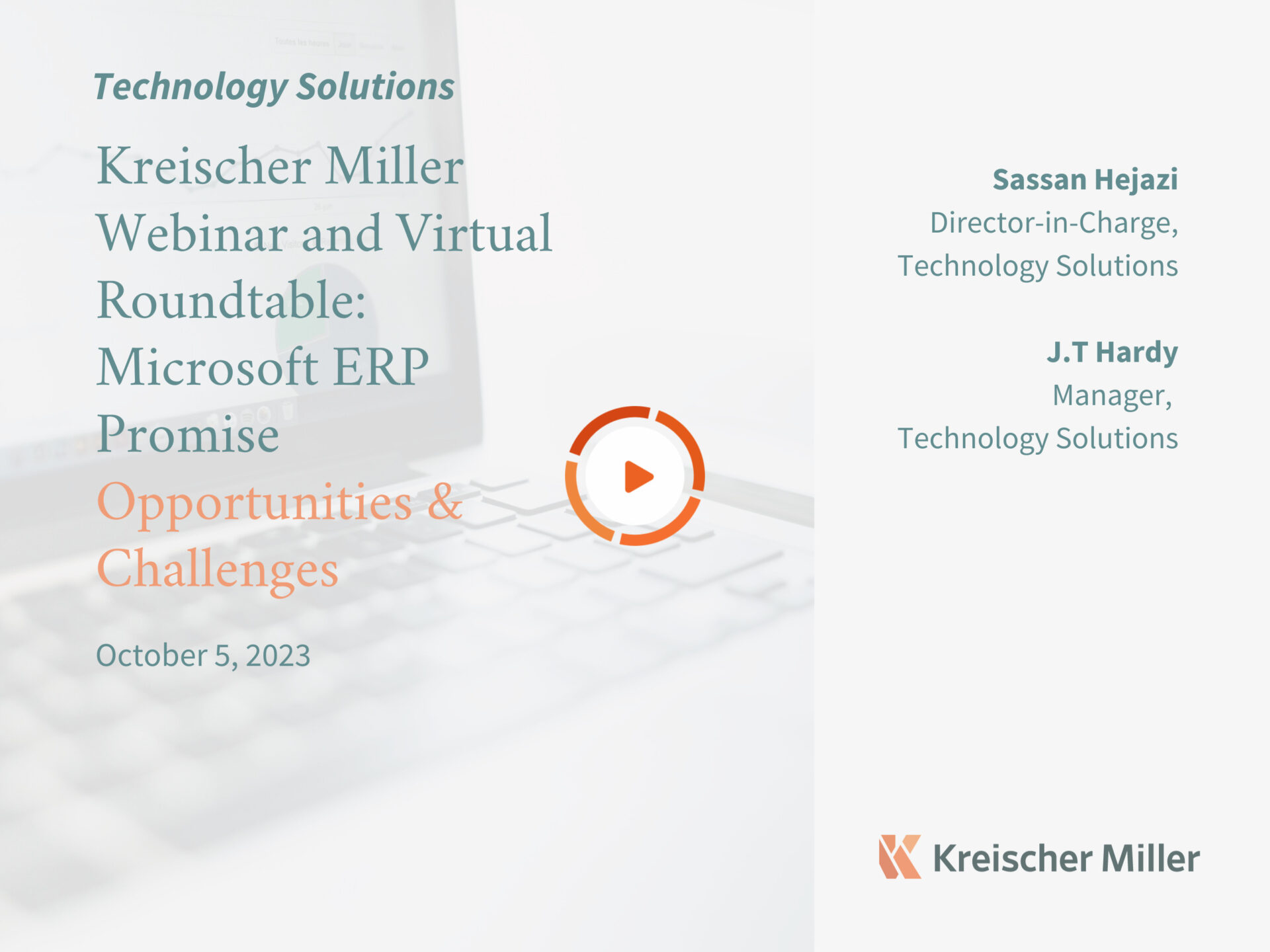 Technology Solutions

Kreischer Miller Webinar and Virtual Roundtable: Microsoft ERP Promise

Opportunities & Challenges

October 5, 2023

Sassan Hejazi
Director-in-Charge, Technology Solutions

J.T Hardy
Manager, Technology Solutions

Kreischer Miller